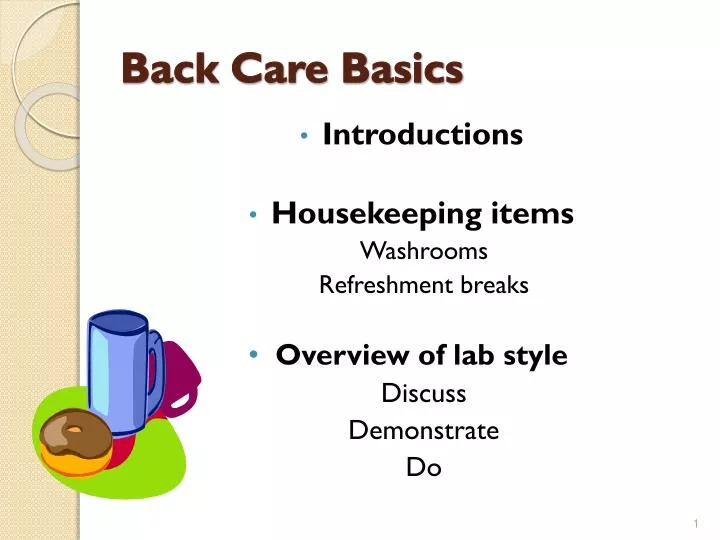 Back Care Basics

• Introductions

• Housekeeping items
Washrooms
Refreshment breaks

• Overview of lab style
Discuss
Demonstrate
Do

1